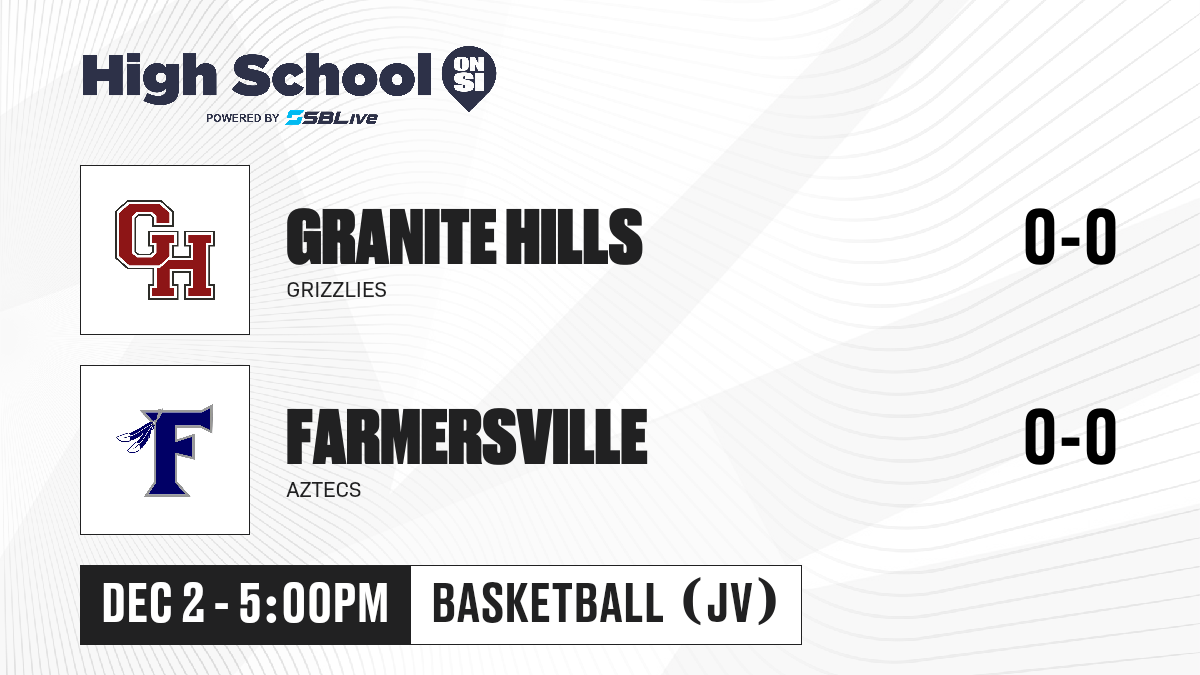 High School ON SI
POWERED BY SBLive

GH

GRANITE HILLS
GRIZZLIES
0-0

F

FARMERSVILLE
AZTECS
0-0

DEC 2 - 5:00PM
BASKETBALL (JV)